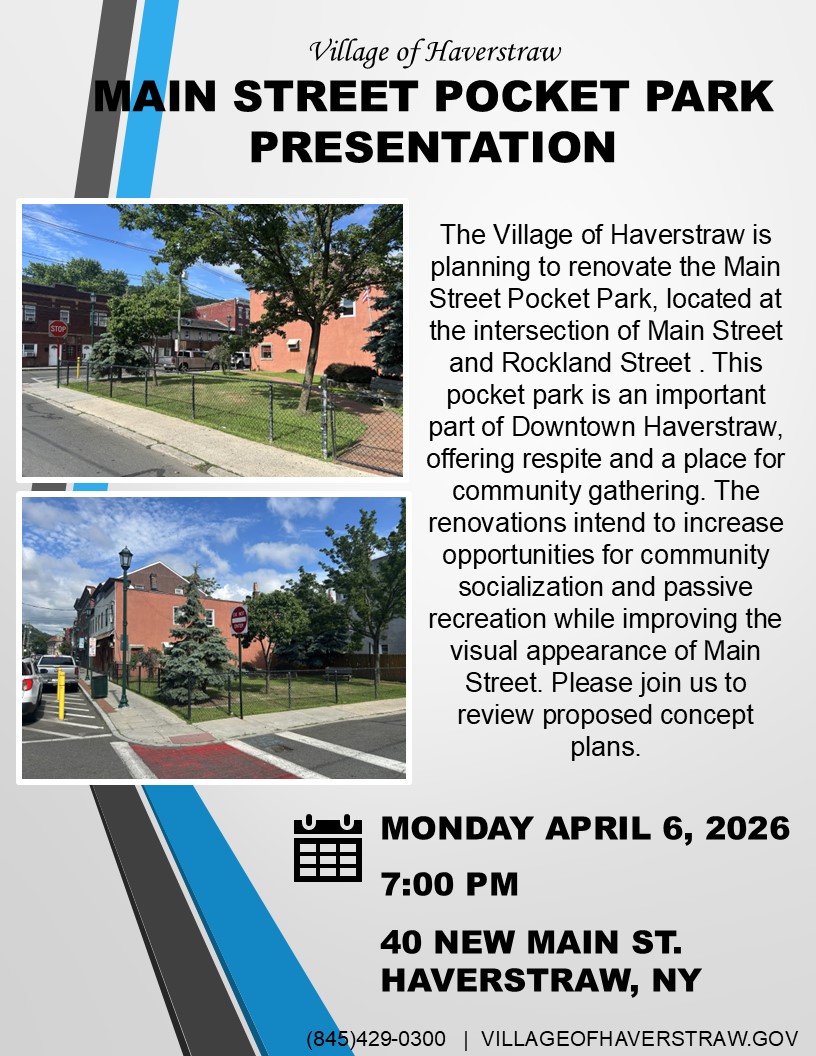 Village of Haverstraw

MAIN STREET POCKET PARK PRESENTATION

STOP

The Village of Haverstraw is planning to renovate the Main Street Pocket Park, located at the intersection of Main Street and Rockland Street . This pocket park is an important part of Downtown Haverstraw, offering respite and a place for community gathering. The renovations intend to increase opportunities for community socialization and passive recreation while improving the visual appearance of Main Street. Please join us to review proposed concept plans.

MONDAY APRIL 6, 2026

7:00 PM

40 NEW MAIN ST. HAVERSTRAW, NY

(845)429-0300 | VILLAGEOFHAVERSTRAW.GOV